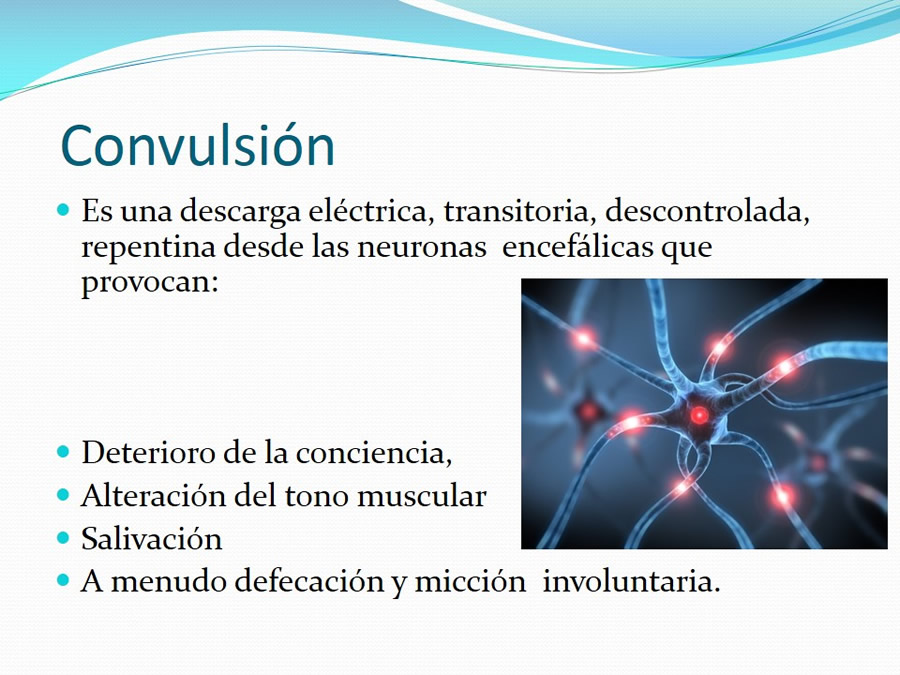 Convulsión

- Es una descarga eléctrica, transitoria, descontrolada, repentina desde las neuronas encefálicas que provocan:

- Deterioro de la conciencia,
- Alteración del tono muscular
- Salivación
- A menudo defecación y micción involuntaria.